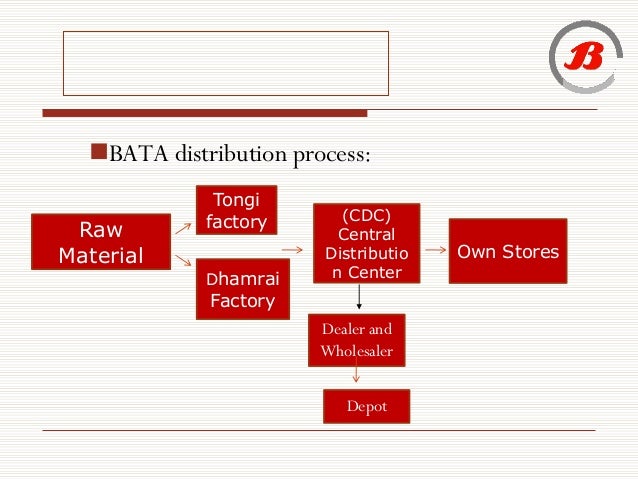 B

BATA distribution process:

Raw Material

Tongi factory

Dhamrai Factory

(CDC) Central Distribution Center

Own Stores

Dealer and Wholesaler

Depot